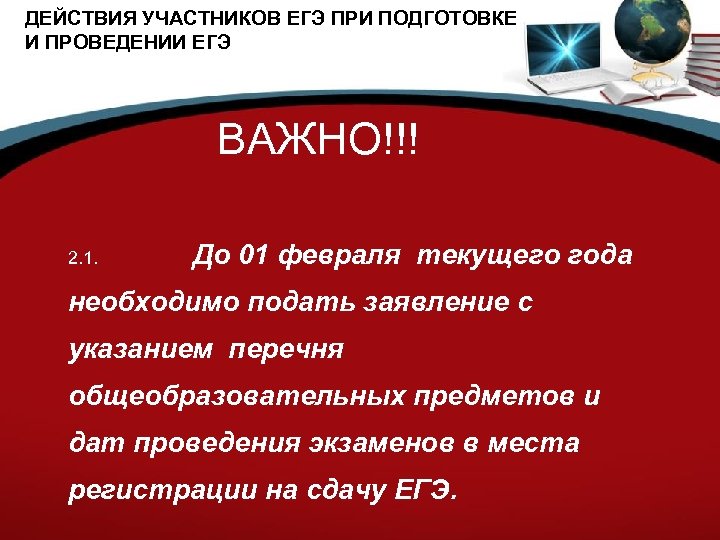 ДЕЙСТВИЯ УЧАСТНИКОВ ЕГЭ ПРИ ПОДГОТОВКЕ И ПРОВЕДЕНИИ ЕГЭ

ВАЖНО!!!

2.1. До 01 февраля текущего года необходимо подать заявление с указанием перечня общеобразовательных предметов и дат проведения экзаменов в места регистрации на сдачу ЕГЭ.